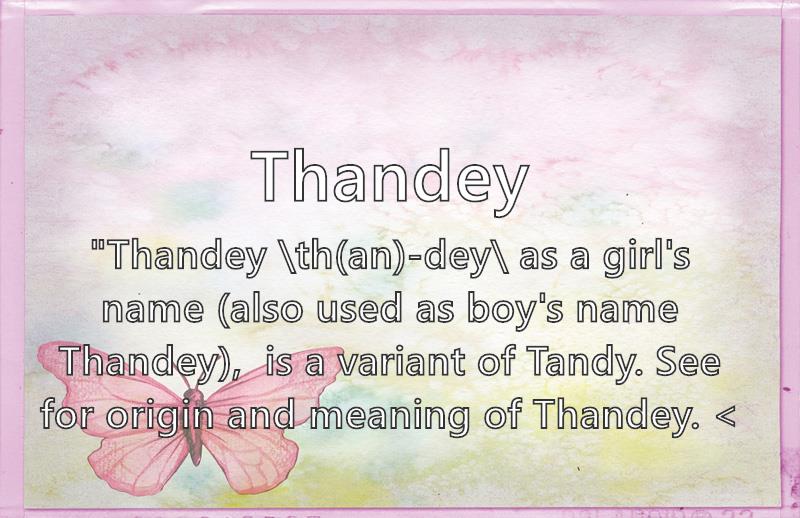 Thandey

"Thandey \th(an)-dey\ as a girl's name (also used as boy's name Thandey), is a variant of Tandy. See for origin and meaning of Thandey. <